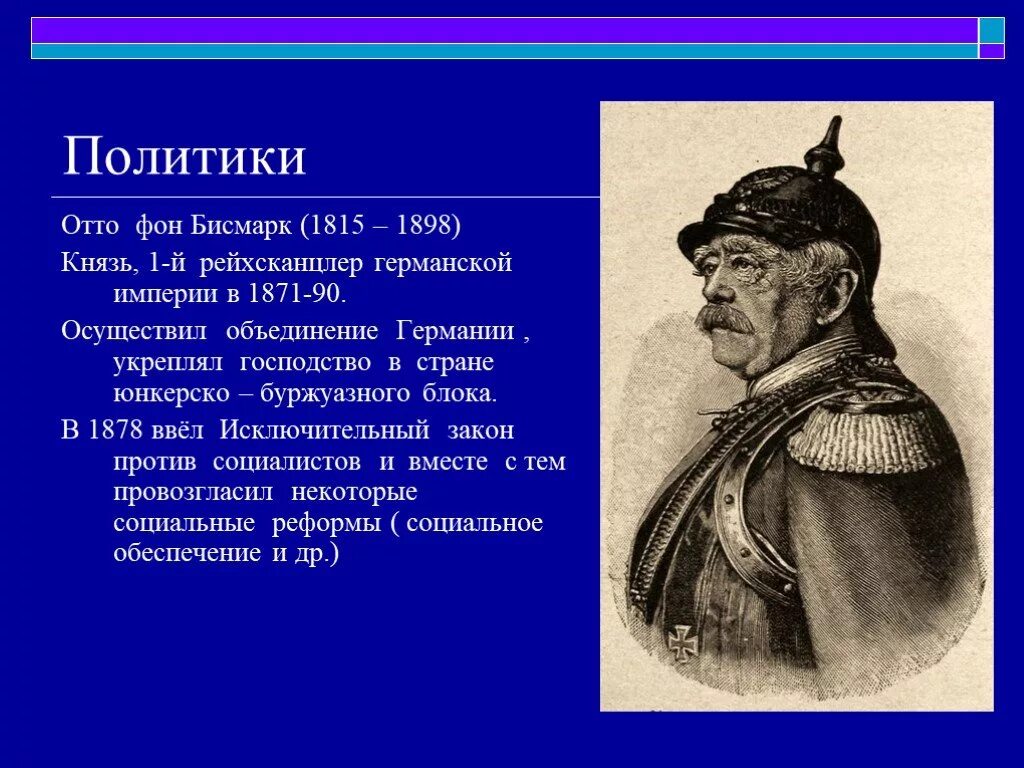 Политики

Отто фон Бисмарк (1815 – 1898)

Князь, 1-й рейхсканцлер германской империи в 1871-90.

Осуществил объединение Германии , укреплял господство в стране юнкерско – буржуазного блока.

В 1878 ввёл Исключительный закон против социалистов и вместе с тем провозгласил некоторые социальные реформы ( социальное обеспечение и др.)